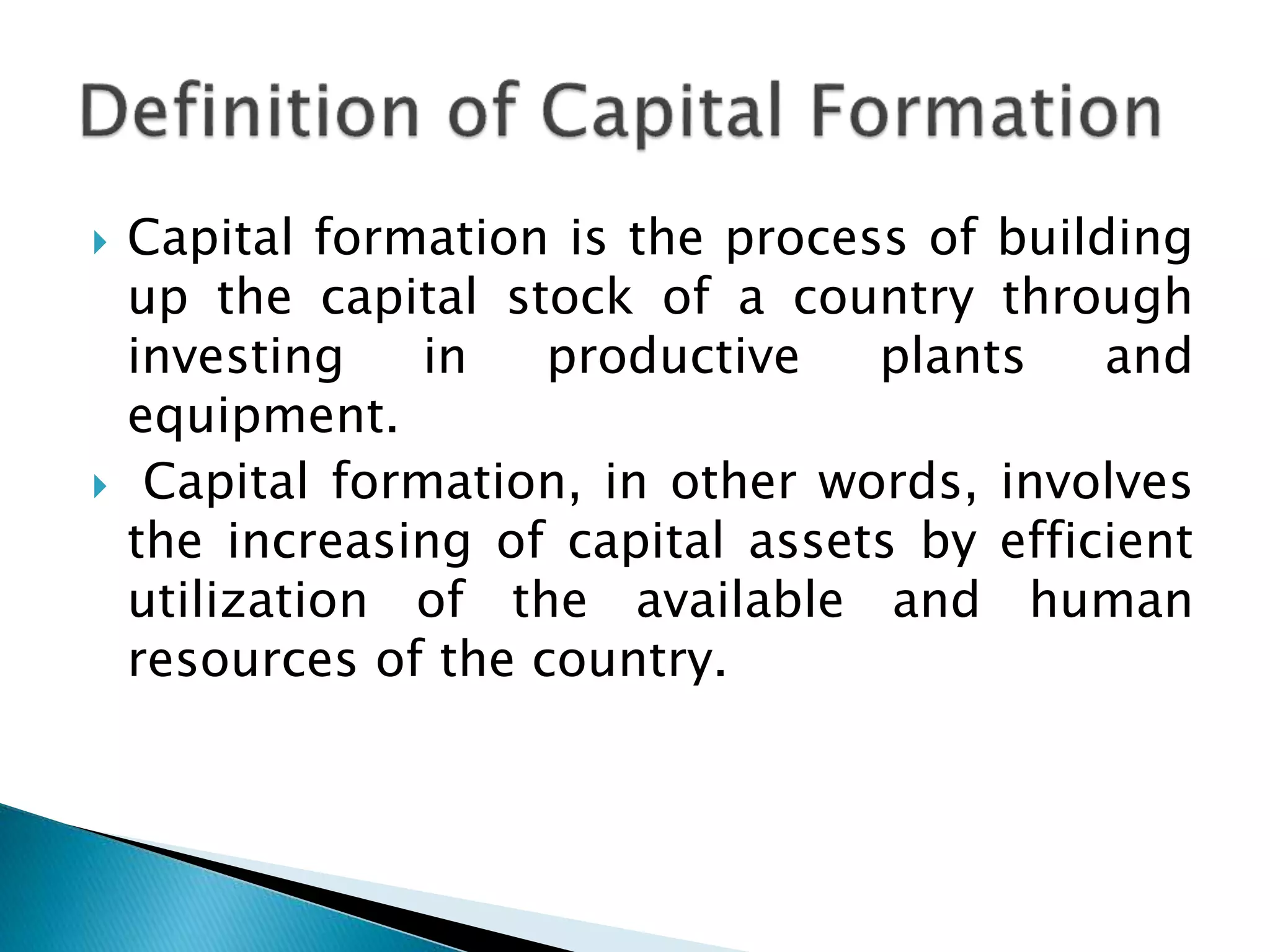 Definition of Capital Formation

Capital formation is the process of building up the capital stock of a country through investing in productive plants and equipment.

Capital formation, in other words, involves the increasing of capital assets by efficient utilization of the available and human resources of the country.